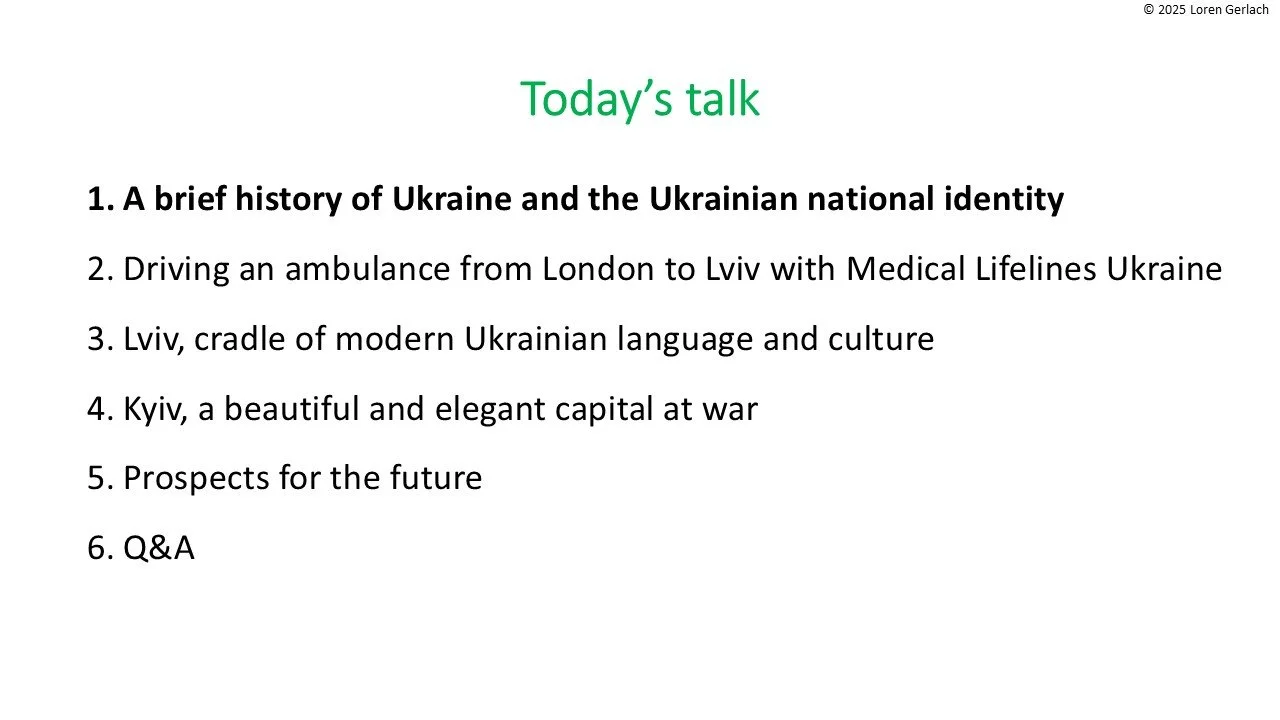 © 2025 Loren Gerlach

Today’s talk

1. A brief history of Ukraine and the Ukrainian national identity

2. Driving an ambulance from London to Lviv with Medical Lifelines Ukraine

3. Lviv, cradle of modern Ukrainian language and culture

4. Kyiv, a beautiful and elegant capital at war

5. Prospects for the future

6. Q&A